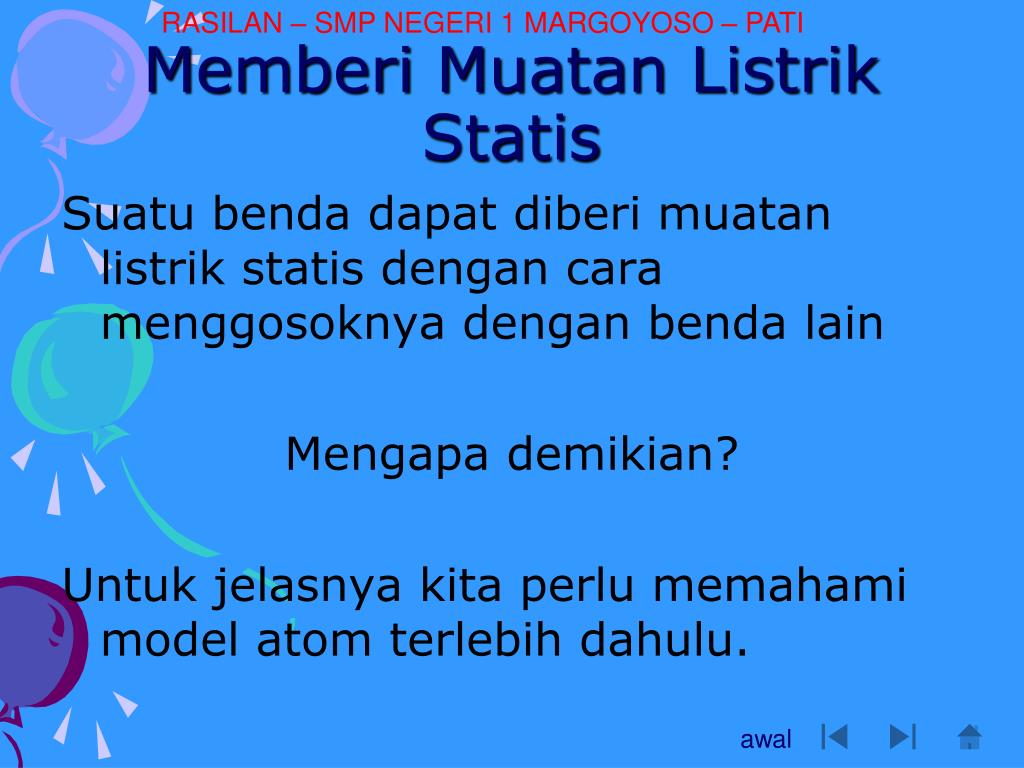 RASILAN – SMP NEGERI 1 MARGOYOSO – PATI

Memberi Muatan Listrik Statis

Suatu benda dapat diberi muatan listrik statis dengan cara menggosoknya dengan benda lain

Mengapa demikian?

Untuk jelasnya kita perlu memahami model atom terlebih dahulu.

awal